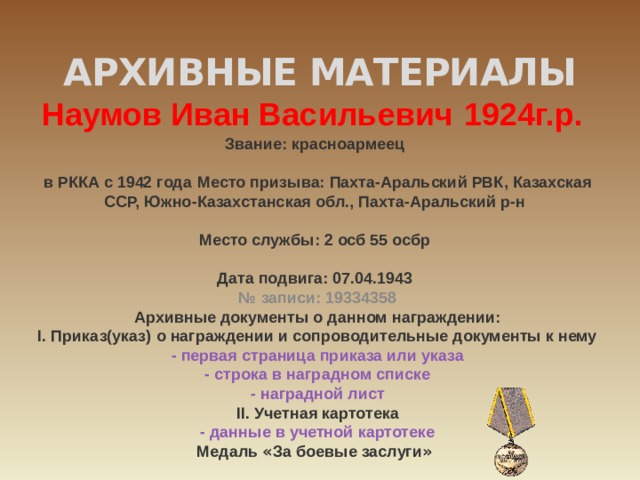 АРХИВНЫЕ МАТЕРИАЛЫ
Наумов Иван Васильевич 1924г.р.

Звание: красноармеец

в РККА с 1942 года Место призыва: Пахта-Аральский РВК, Казахская ССР, Южно-Казахстанская обл., Пахта-Аральский р-н

Место службы: 2 осб 55 осбр

Дата подвига: 07.04.1943
№ записи: 19334358
Архивные документы о данном награждении:
I. Приказ(указ) о награждении и сопроводительные документы к нему
- первая страница приказа или указа
- строка в наградном списке
- наградной лист
II. Учетная картотека
- данные в учетной картотеке
Медаль «За боевые заслуги»